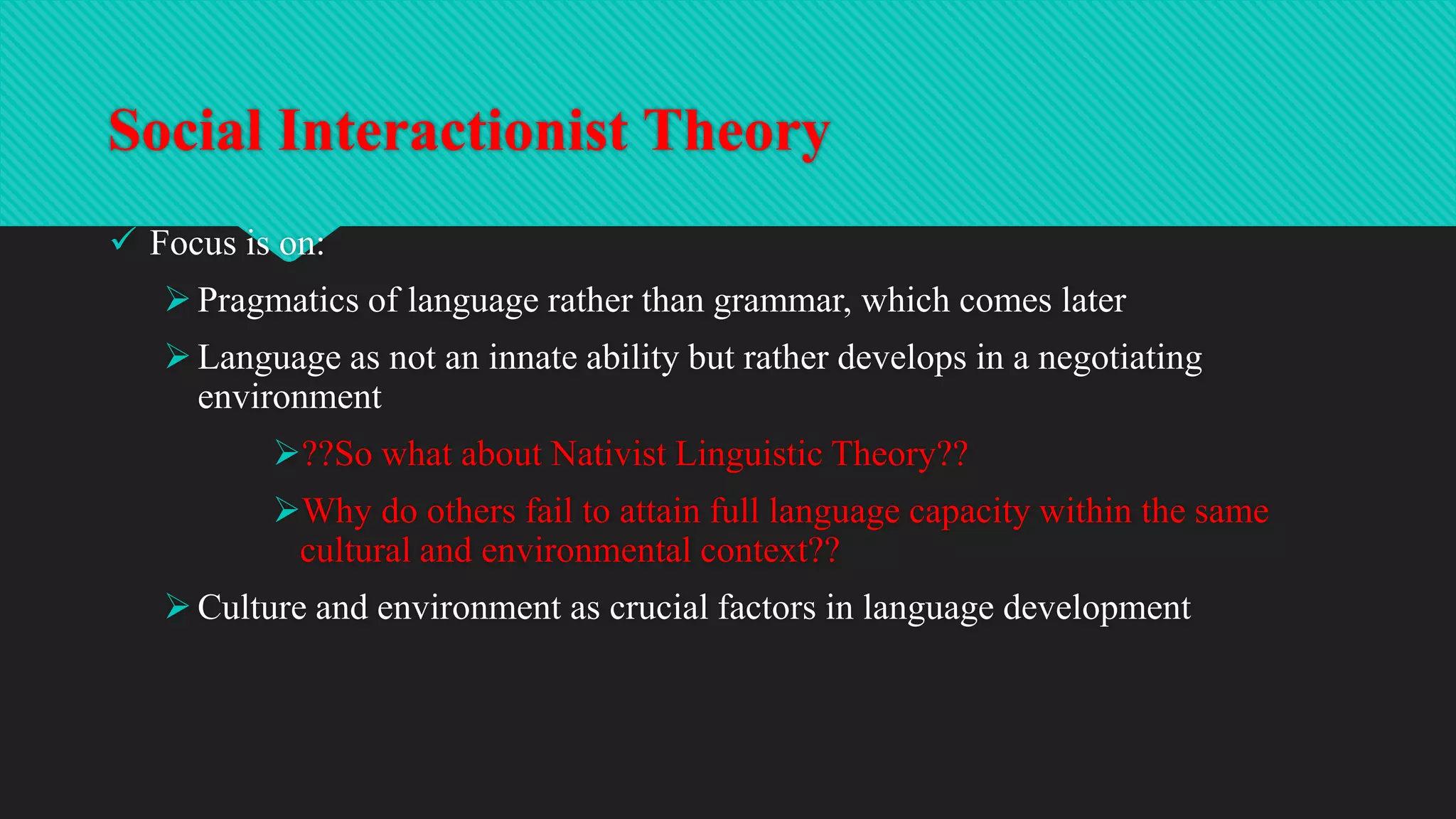 Social Interactionist Theory

✓ Focus is on:

➢ Pragmatics of language rather than grammar, which comes later

➢ Language as not an innate ability but rather develops in a negotiating environment

➢ ??So what about Nativist Linguistic Theory??

➢ Why do others fail to attain full language capacity within the same cultural and environmental context??

➢ Culture and environment as crucial factors in language development